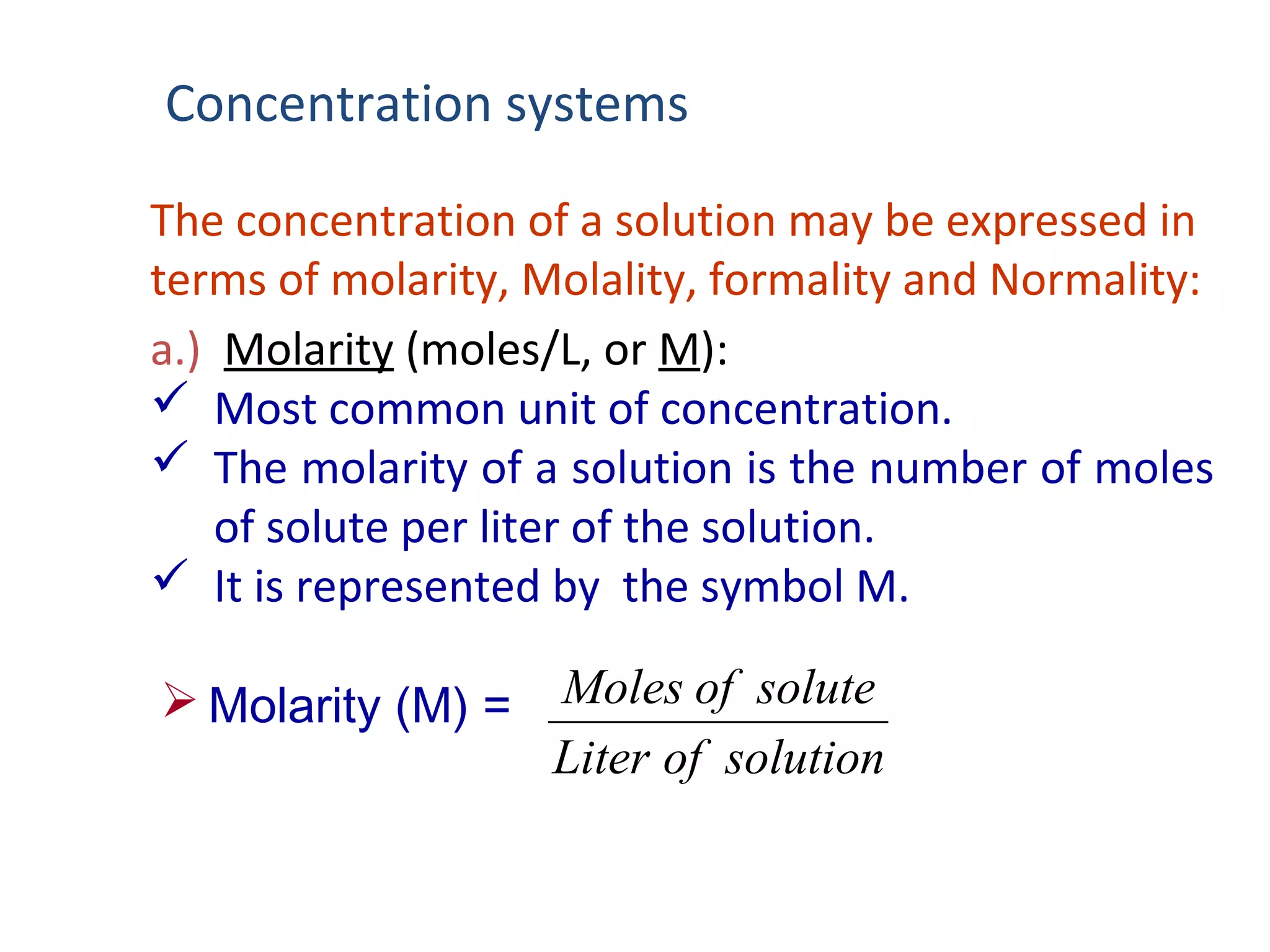 Concentration systems

The concentration of a solution may be expressed in terms of molarity, Molality, formality and Normality:

a.) Molarity (moles/L, or M):

✓ Most common unit of concentration.

✓ The molarity of a solution is the number of moles of solute per liter of the solution.

✓ It is represented by the symbol M.

➢ Molarity (M) = $\frac{Moles\ of\ solute}{Liter\ of\ solution}$